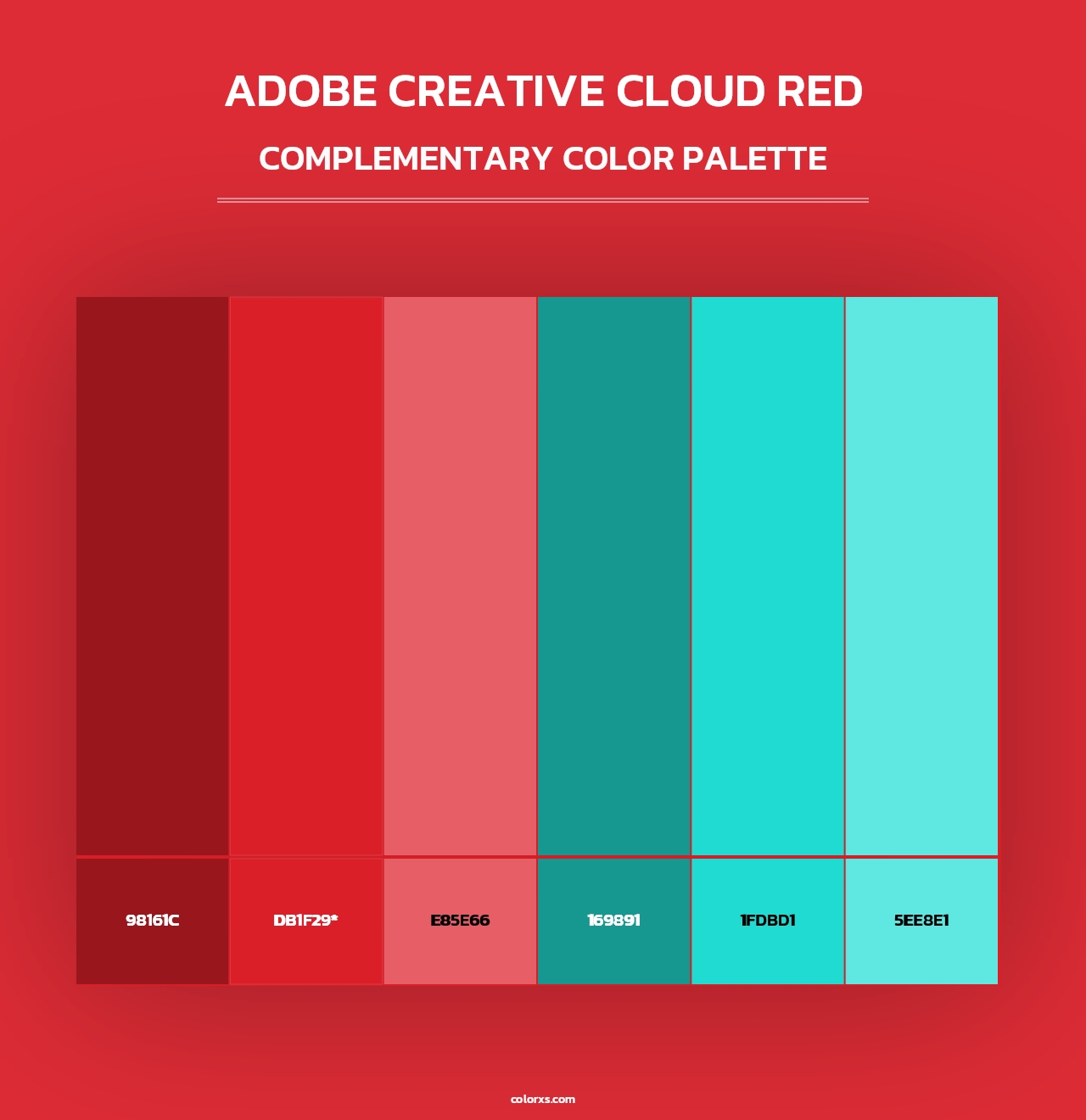 ADOBE CREATIVE CLOUD RED
COMPLEMENTARY COLOR PALETTE

98161C
DB1F29*
E85E66
169891
1FDBD1
5EE8E1

colorxs.com